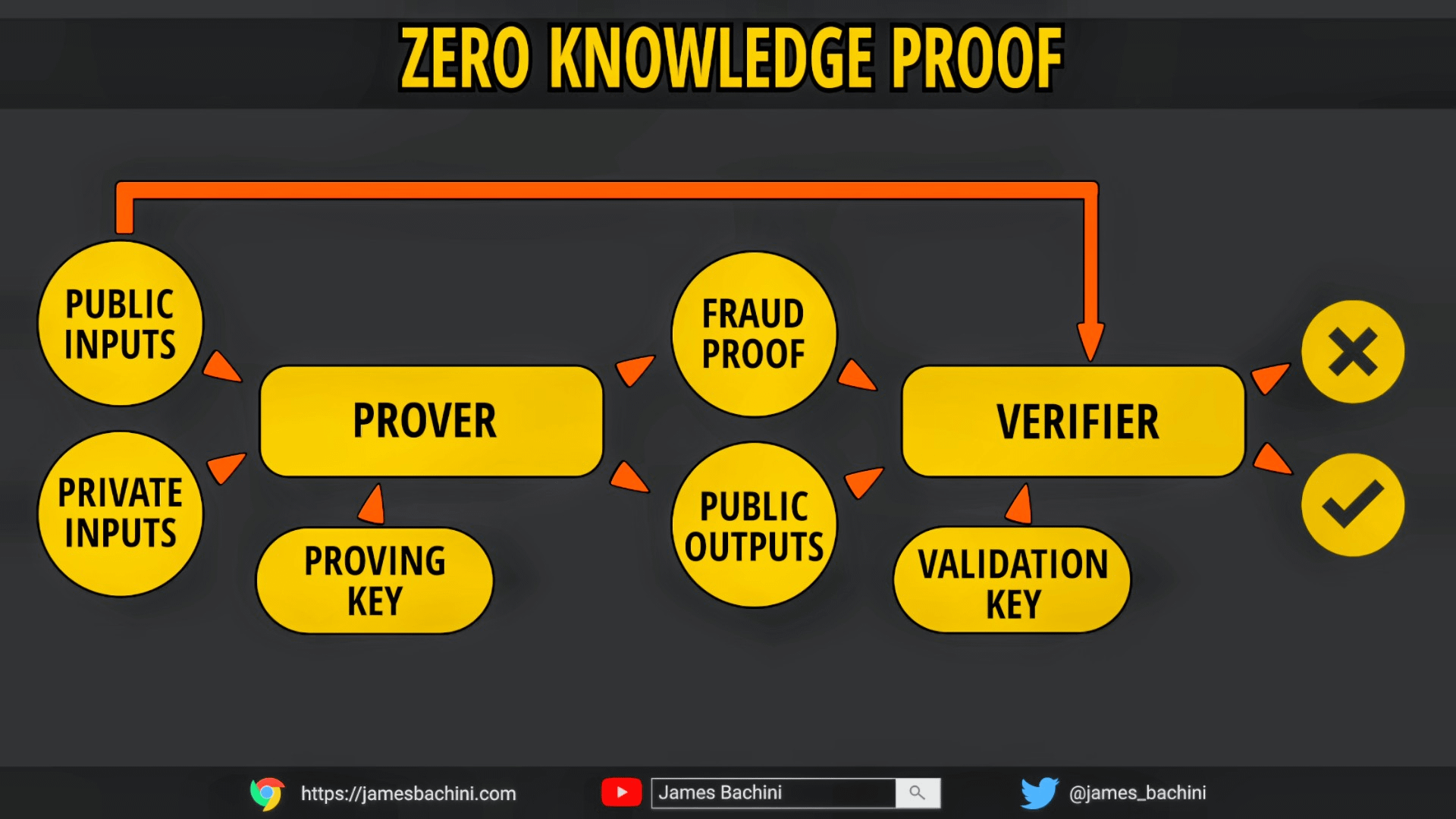 ZERO KNOWLEDGE PROOF

PUBLIC INPUTS

PRIVATE INPUTS

PROVER

PROVING KEY

FRAUD PROOF

PUBLIC OUTPUTS

VERIFIER

VALIDATION KEY

https://jamesbachini.com

James Bachini

@james_bachini